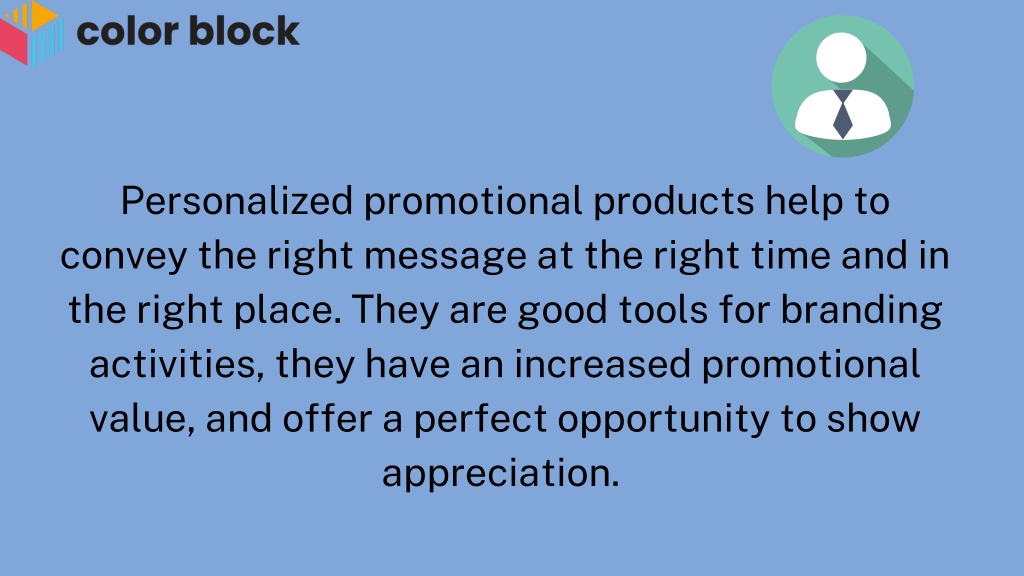 color block

Personalized promotional products help to convey the right message at the right time and in the right place. They are good tools for branding activities, they have an increased promotional value, and offer a perfect opportunity to show appreciation.